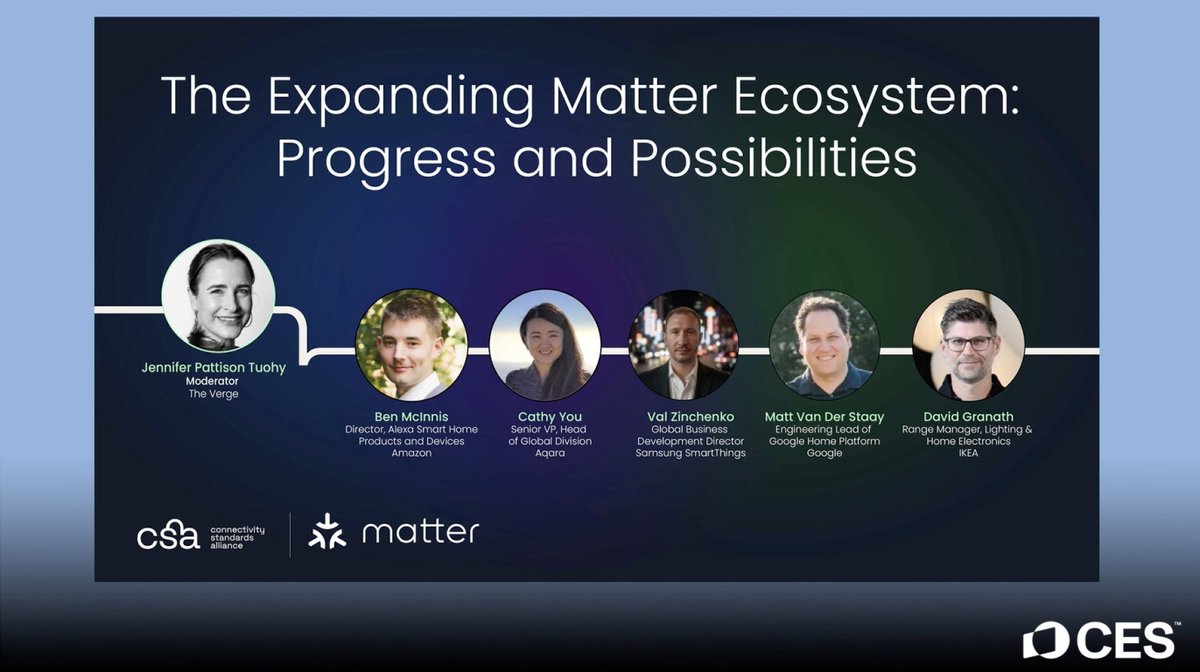 The Expanding Matter Ecosystem: Progress and Possibilities

Jennifer Pattison Tuohy
Moderator
The Verge

Ben McInnis
Director, Alexa Smart Home Products and Devices
Amazon

Cathy You
Senior VP, Head of Global Division
Aqara

Val Zinchenko
Global Business Development Director
Samsung SmartThings

Matt Van Der Staay
Engineering Lead of Google Home Platform
Google

David Granath
Range Manager, Lighting & Home Electronics
IKEA

csa connectivity standards alliance

matter

CES